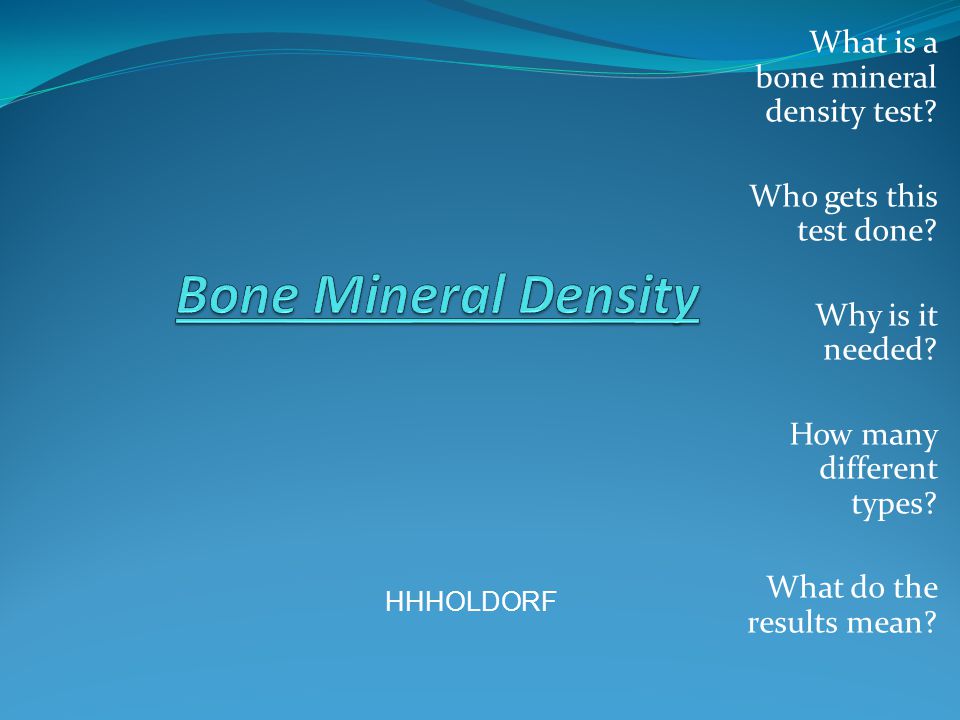 Bone Mineral Density

HHHOLDORF

What is a bone mineral density test?

Who gets this test done?

Why is it needed?

How many different types?

What do the results mean?